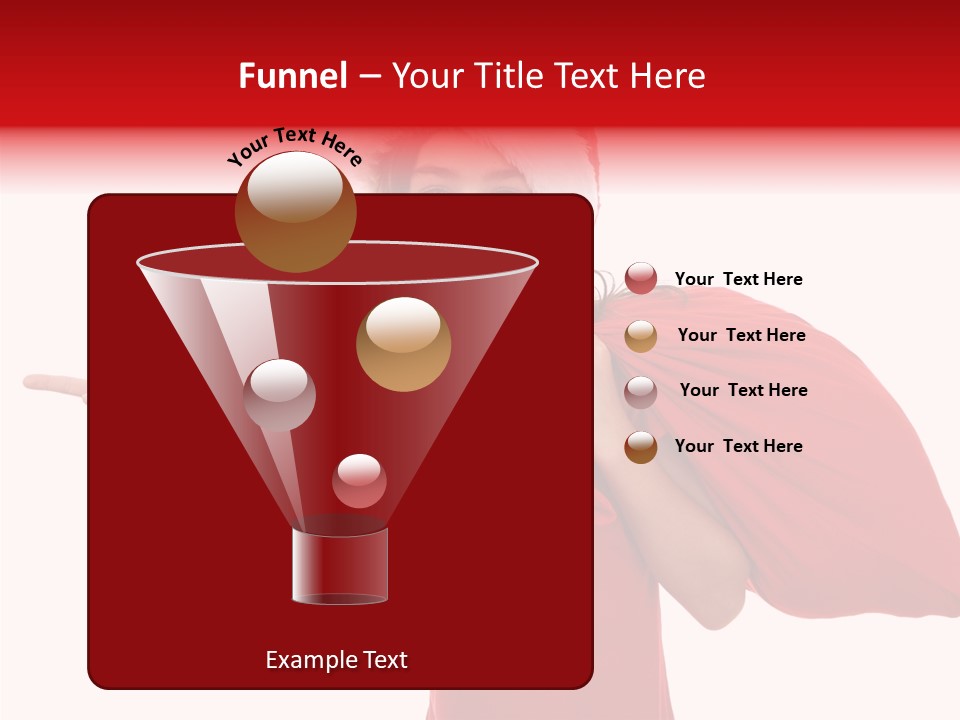 Funnel – Your Title Text Here

Your Text Here

Your Text Here

Your Text Here

Your Text Here

Your Text Here

Example Text